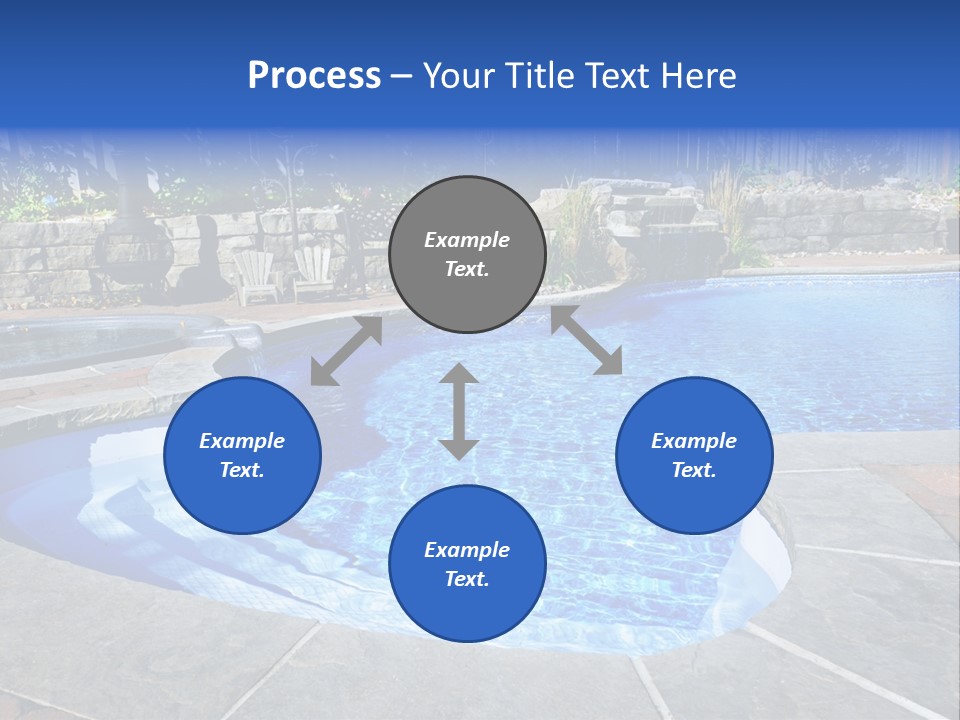 Process – Your Title Text Here

Example Text.

Example Text.

Example Text.

Example Text.